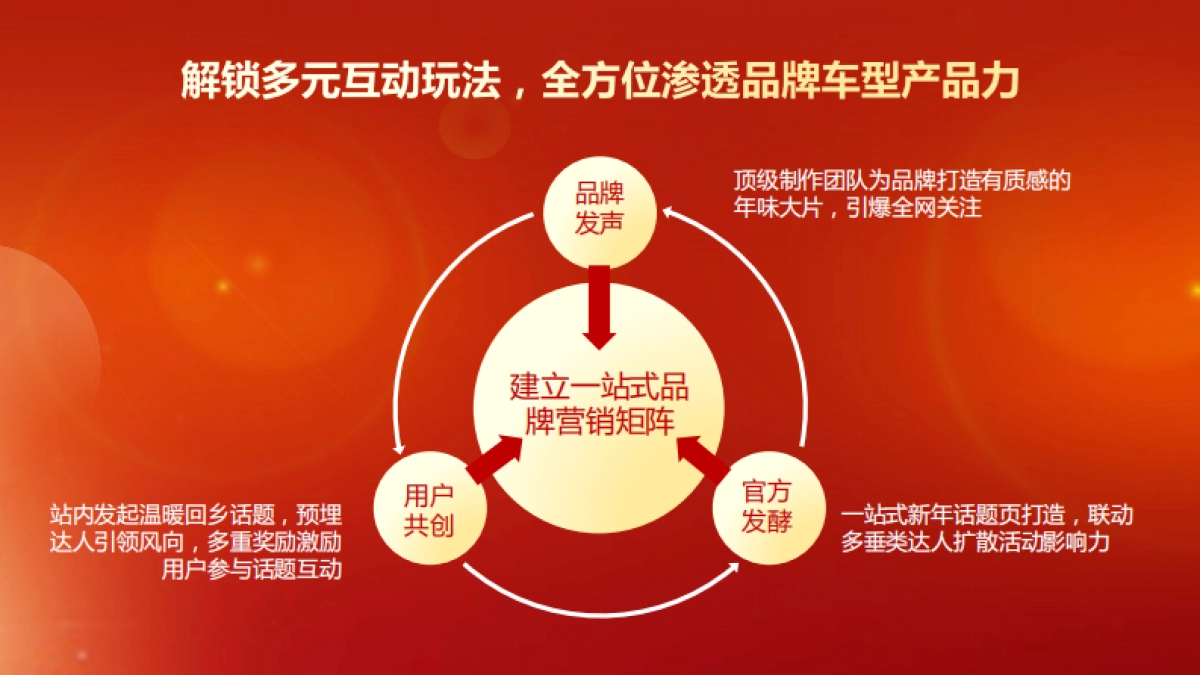 解锁多元互动玩法，全方位渗透品牌车型产品力

品牌发声

顶级制作团队为品牌打造有质感的年味大片，引爆全网关注

建立一站式品牌营销矩阵

用户共创

站内发起温暖回乡话题，预埋达人引领风向，多重奖励激励用户参与话题互动

官方发酵

一站式新年话题页打造，联动多垂类达人扩散活动影响力